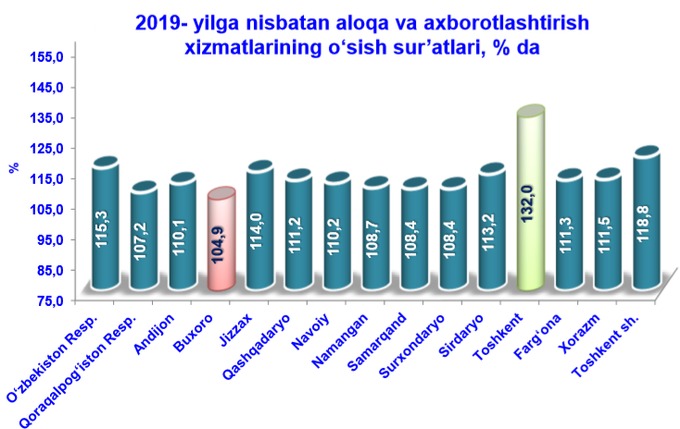 2019- yilga nisbatan aloqa va axborotlashtirish xizmatlarining o‘sish sur’atlari, % da

%

155,0
145,0
135,0
125,0
115,0
105,0
95,0
85,0
75,0

115,3
107,2
110,1
104,9
114,0
111,2
110,2
108,7
108,4
108,4
113,2
132,0
111,3
111,5
118,8

O‘zbekiston Resp.
Qoraqalpog‘iston Resp.
Andijon
Buxoro
Jizzax
Qashqadaryo
Navoiy
Namangan
Samarqand
Surxondaryo
Sirdaryo
Toshkent
Farg‘ona
Xorazm
Toshkent sh.